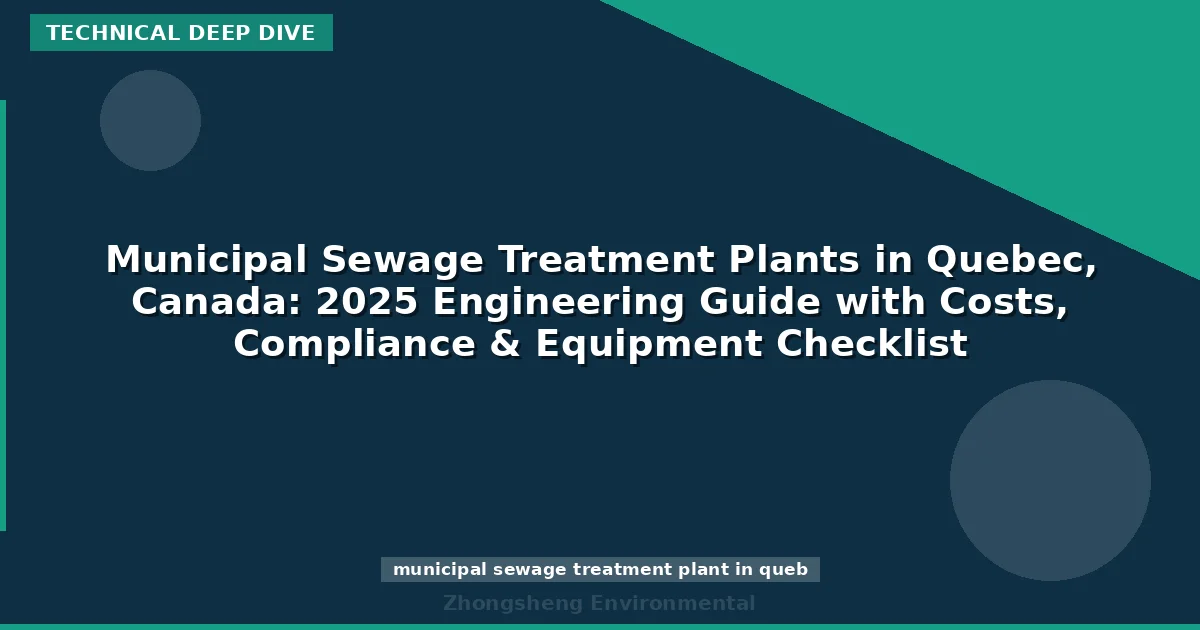 TECHNICAL DEEP DIVE

Municipal Sewage Treatment Plants in Quebec, Canada: 2025 Engineering Guide with Costs, Compliance & Equipment Checklist

municipal sewage treatment plant in queb

Zhongsheng Environmental